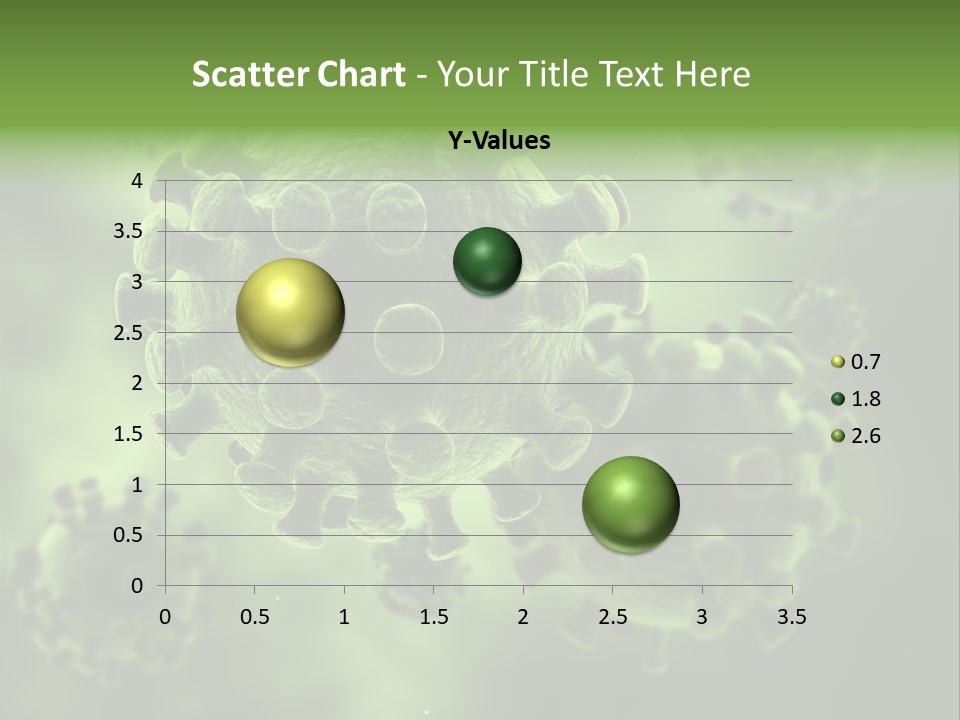 Scatter Chart - Your Title Text Here

Y-Values

4
3.5
3
2.5
2
1.5
1
0.5
0

0 0.5 1 1.5 2 2.5 3 3.5

0.7
1.8
2.6